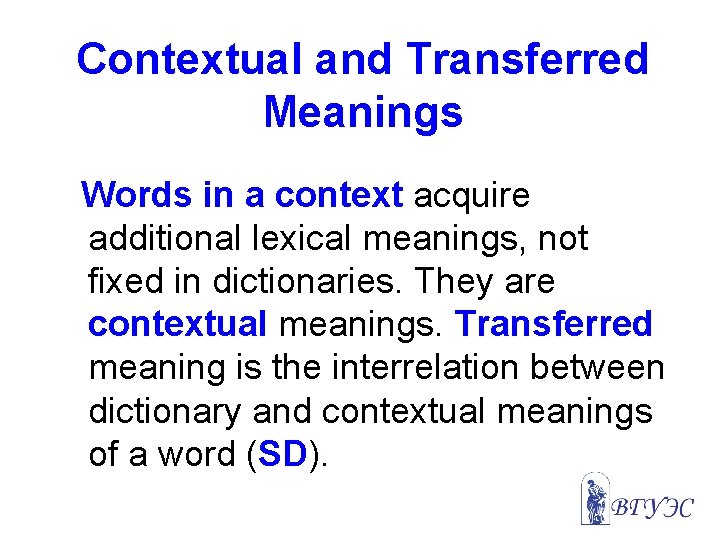 Contextual and Transferred Meanings

Words in a context acquire additional lexical meanings, not fixed in dictionaries. They are contextual meanings. Transferred meaning is the interrelation between dictionary and contextual meanings of a word (SD).

ВГУЭС